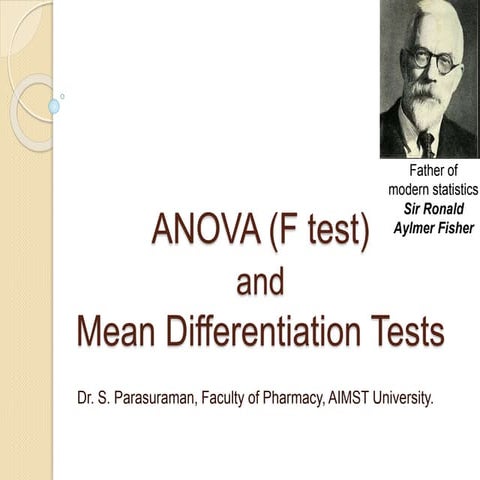 Father of modern statistics
Sir Ronald Aylmer Fisher

ANOVA (F test)
and
Mean Differentiation Tests

Dr. S. Parasuraman, Faculty of Pharmacy, AIMST University.